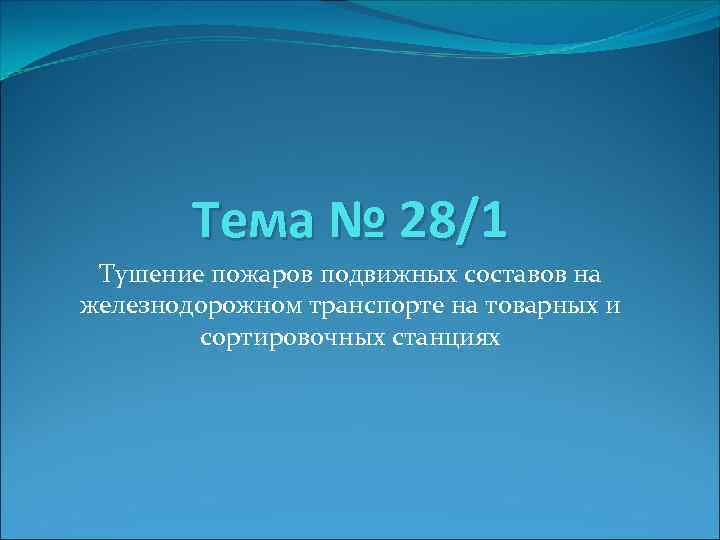 Тема № 28/1

Тушение пожаров подвижных составов на железнодорожном транспорте на товарных и сортировочных станциях